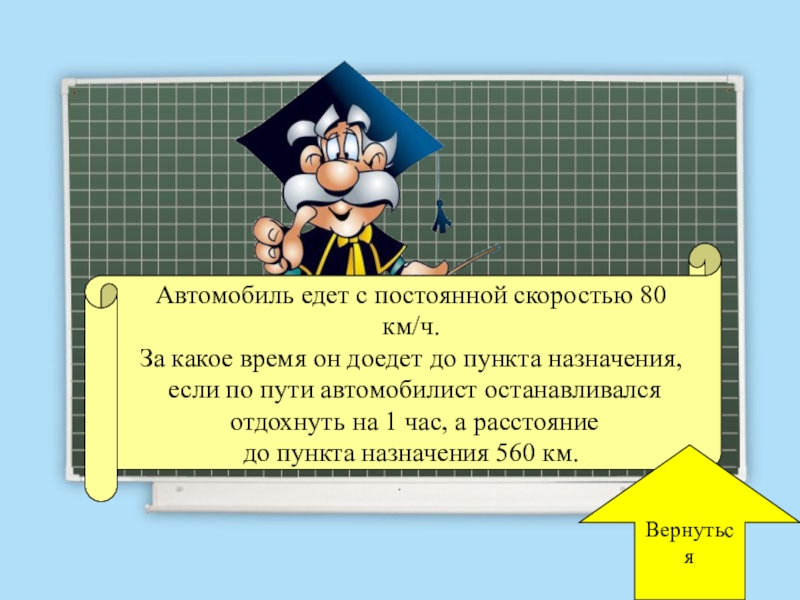 Автомобиль едет с постоянной скоростью 80 км/ч.
За какое время он доедет до пункта назначения, если по пути автомобилист останавливался отдохнуть на 1 час, а расстояние до пункта назначения 560 км.

Вернуться